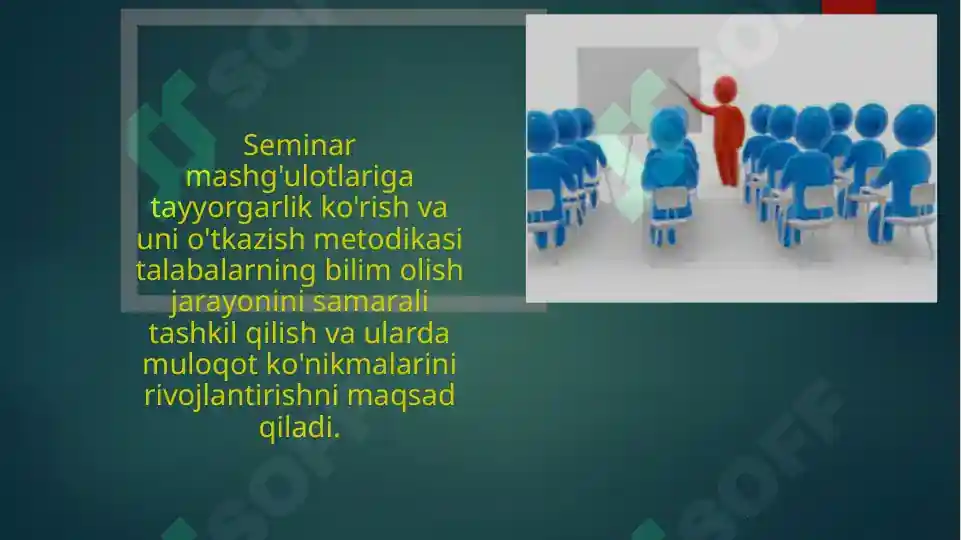 Seminar mashg'ulotlariga tayyorgarlik ko'rish va uni o'tkazish metodikasi talabalarning bilim olish jarayonini samarali tashkil qilish va ularda muloqot ko'nikmalarini rivojlantirishni maqsad qiladi.

SOFF